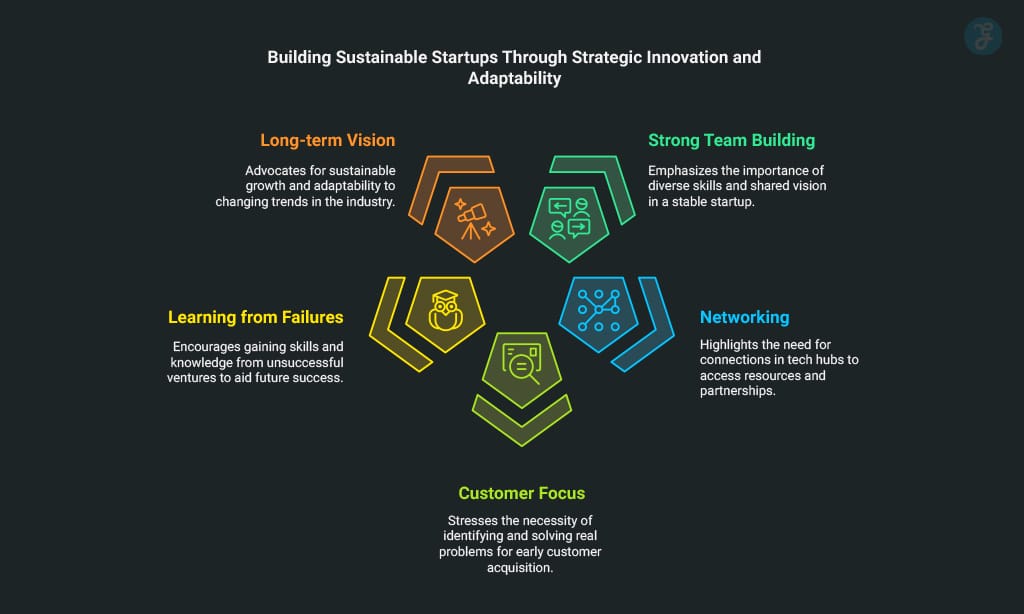 Building Sustainable Startups Through Strategic Innovation and Adaptability

Long-term Vision

Advocates for sustainable growth and adaptability to changing trends in the industry.

Strong Team Building

Emphasizes the importance of diverse skills and shared vision in a stable startup.

Learning from Failures

Encourages gaining skills and knowledge from unsuccessful ventures to aid future success.

Networking

Highlights the need for connections in tech hubs to access resources and partnerships.

Customer Focus

Stresses the necessity of identifying and solving real problems for early customer acquisition.